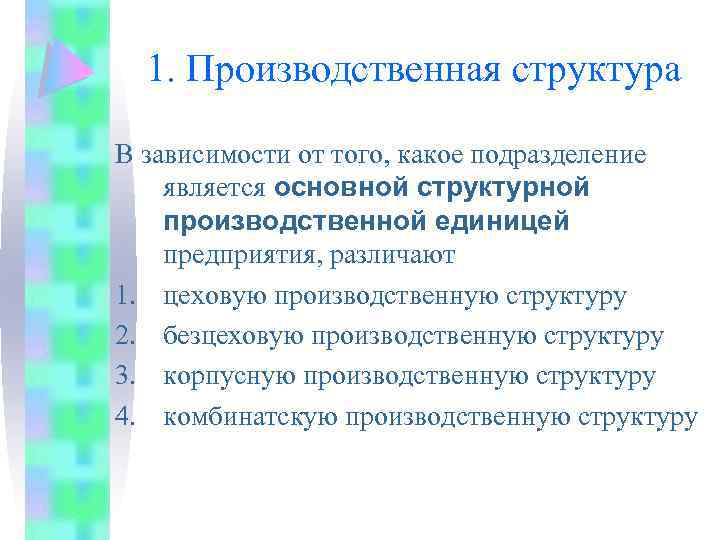 1. Производственная структура

В зависимости от того, какое подразделение является основной структурной производственной единицей предприятия, различают

1. цеховую производственную структуру
2. безцеховую производственную структуру
3. корпусную производственную структуру
4. комбинатскую производственную структуру